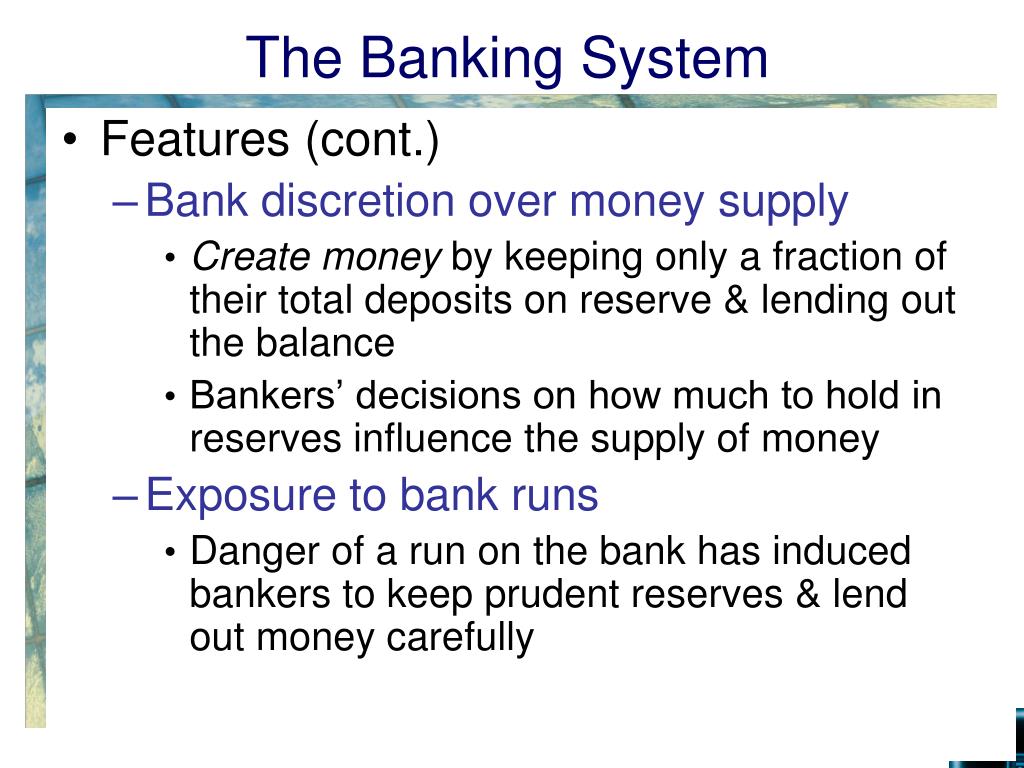 The Banking System

• Features (cont.)

– Bank discretion over money supply

• Create money by keeping only a fraction of their total deposits on reserve & lending out the balance

• Bankers’ decisions on how much to hold in reserves influence the supply of money

– Exposure to bank runs

• Danger of a run on the bank has induced bankers to keep prudent reserves & lend out money carefully